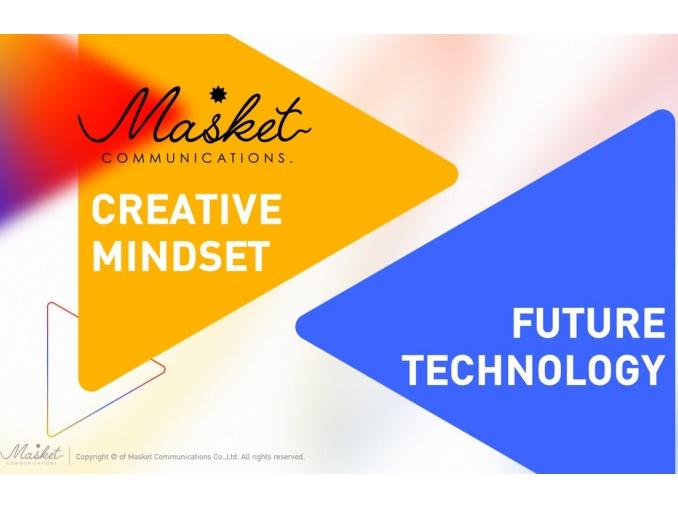 Masket
COMMUNICATIONS.

CREATIVE MINDSET

FUTURE TECHNOLOGY

Masket
COMMUNICATIONS

Copyright © of Masket Communications Co.,Ltd. All rights reserved.